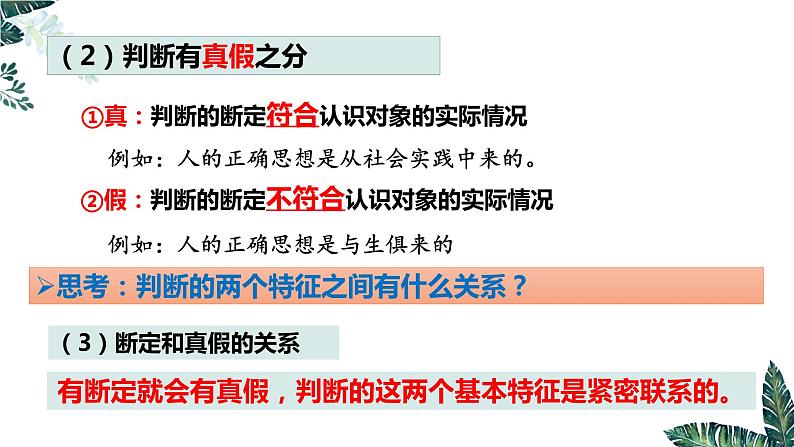 （2）判断有真假之分

①真：判断的断定符合认识对象的实际情况

例如：人的正确思想是从社会实践中来的。

②假：判断的断定不符合认识对象的实际情况

例如：人的正确思想是与生俱来的

➢思考：判断的两个特征之间有什么关系？

（3）断定和真假的关系

有断定就会有真假，判断的这两个基本特征是紧密联系的。